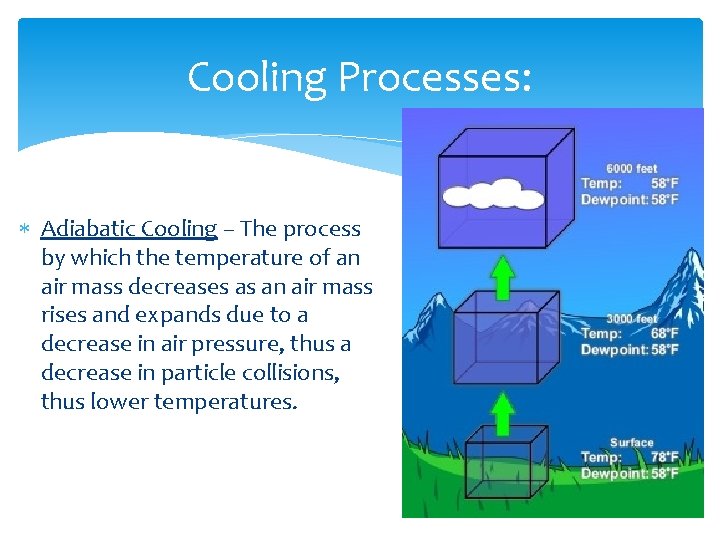 Cooling Processes:

* Adiabatic Cooling – The process by which the temperature of an air mass decreases as an air mass rises and expands due to a decrease in air pressure, thus a decrease in particle collisions, thus lower temperatures.

6000 feet
Temp: 58°F
Dewpoint: 58°F

3000 feet
Temp: 68°F
Dewpoint: 58°F

Surface
Temp: 78°F
Dewpoint: 58°F